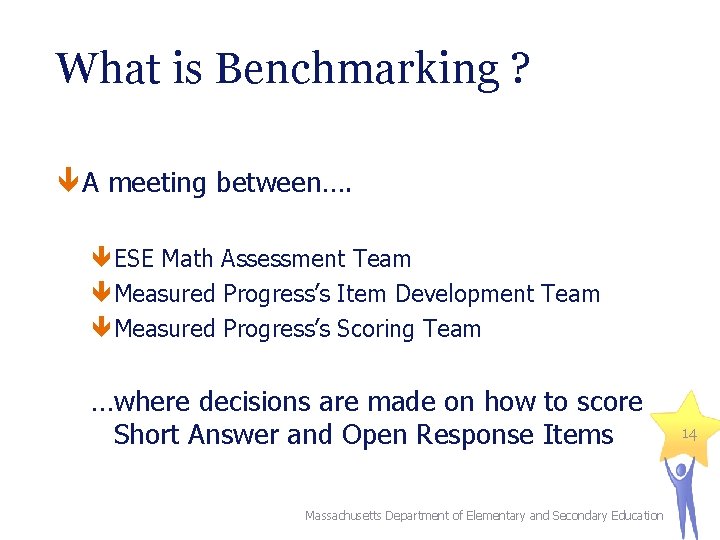 What is Benchmarking ?

A meeting between….

ESE Math Assessment Team

Measured Progress's Item Development Team

Measured Progress's Scoring Team

…where decisions are made on how to score Short Answer and Open Response Items

14

Massachusetts Department of Elementary and Secondary Education